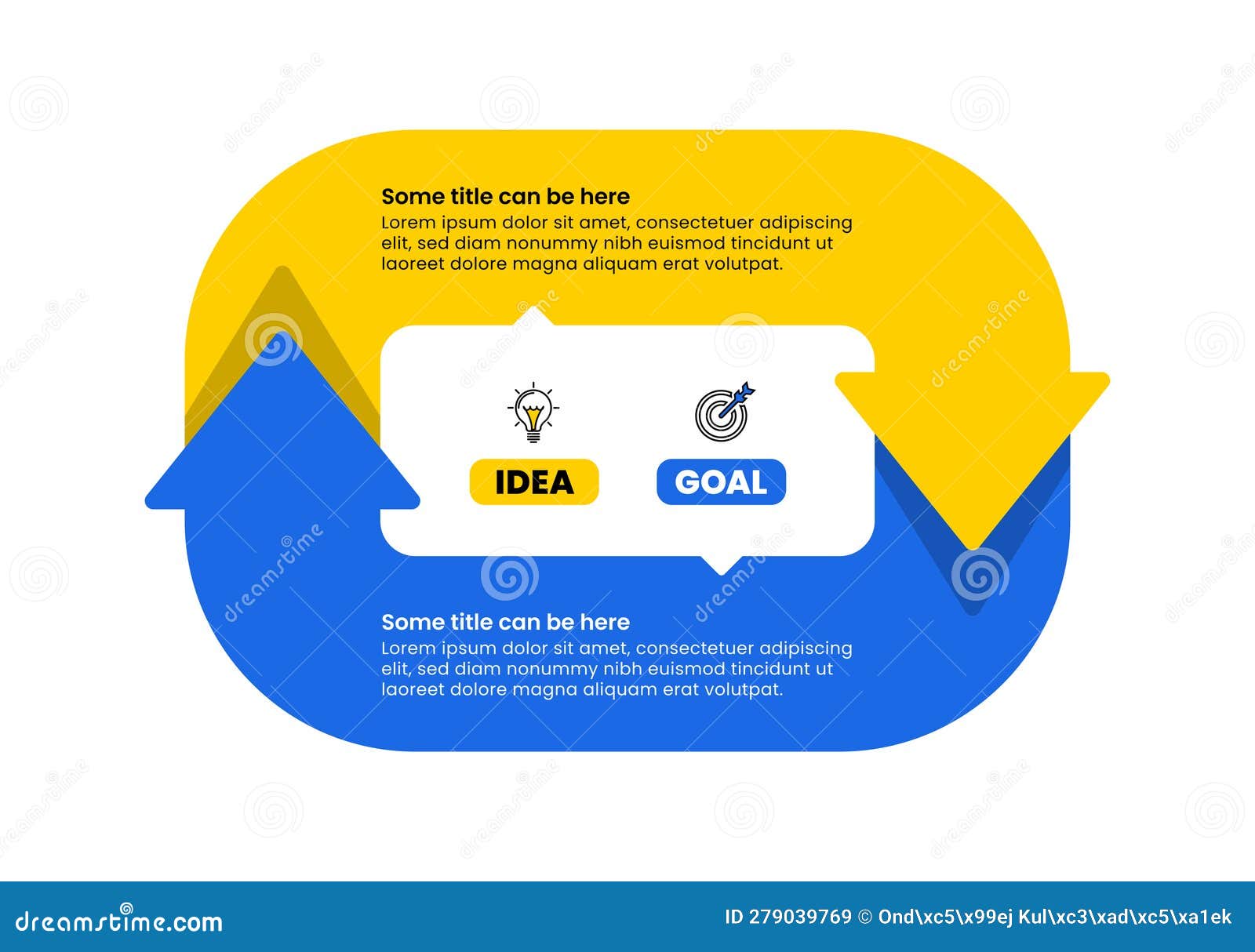 Some title can be here
Lorem ipsum dolor sit amet, consectetuer adipiscing elit, sed diam nonummy nibh euismod tincidunt ut laoreet dolore magna aliquam erat volutpat.

IDEA

GOAL

Some title can be here
Lorem ipsum dolor sit amet, consectetuer adipiscing elit, sed diam nonummy nibh euismod tincidunt ut laoreet dolore magna aliquam erat volutpat.

dreamstime.com

ID 279039769 © Ond\xc5\x99ej Kul\xc3\xad\xc5\xa1ek